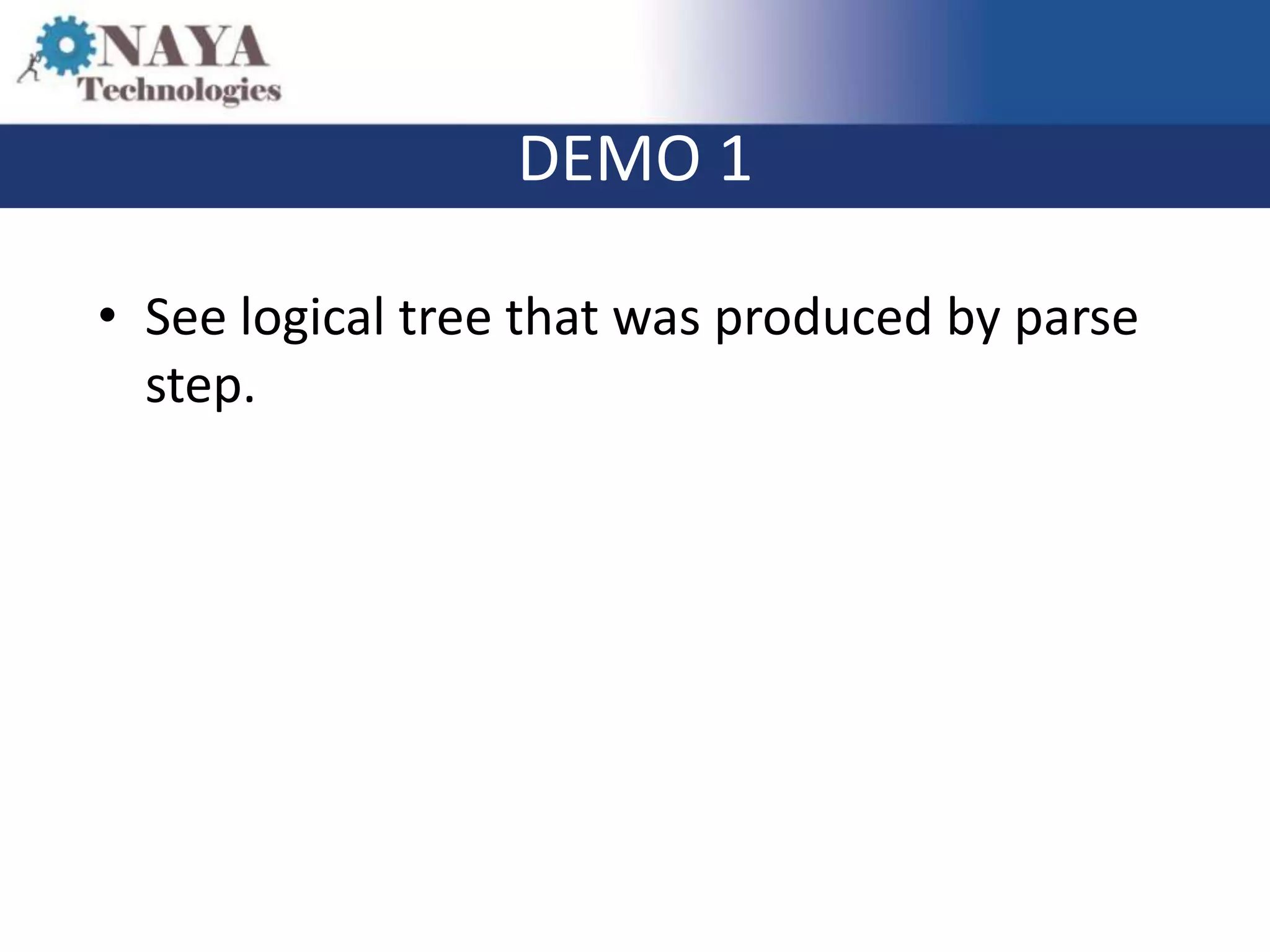 NAYA
Technologies

DEMO 1

• See logical tree that was produced by parse step.